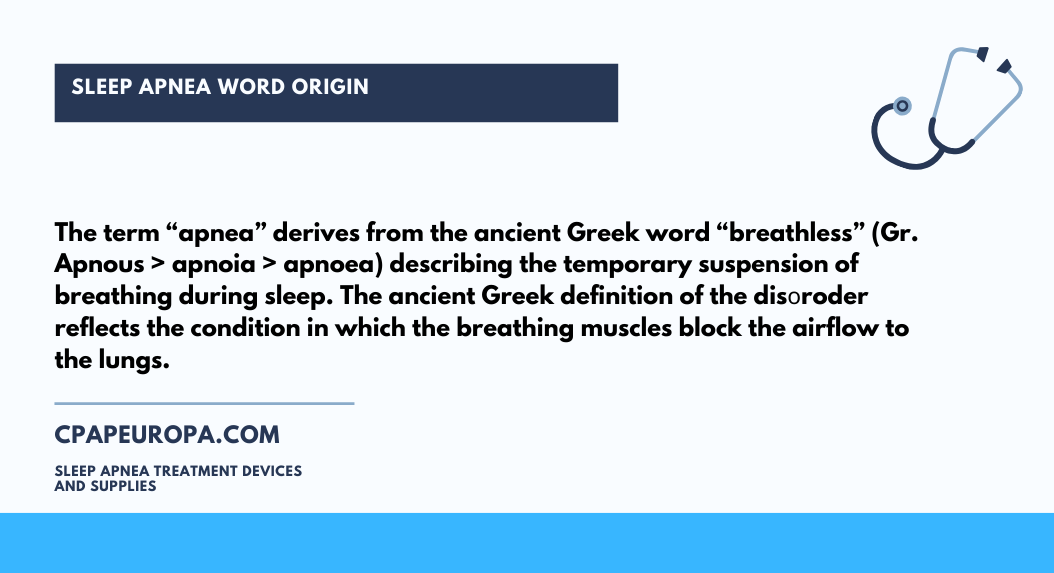 SLEEP APNEA WORD ORIGIN

The term “apnea” derives from the ancient Greek word “breathless” (Gr. Apnous > apnoia > apnoea) describing the temporary suspension of breathing during sleep. The ancient Greek definition of the disoroder reflects the condition in which the breathing muscles block the airflow to the lungs.

CPAPEUROPA.COM

SLEEP APNEA TREATMENT DEVICES AND SUPPLIES